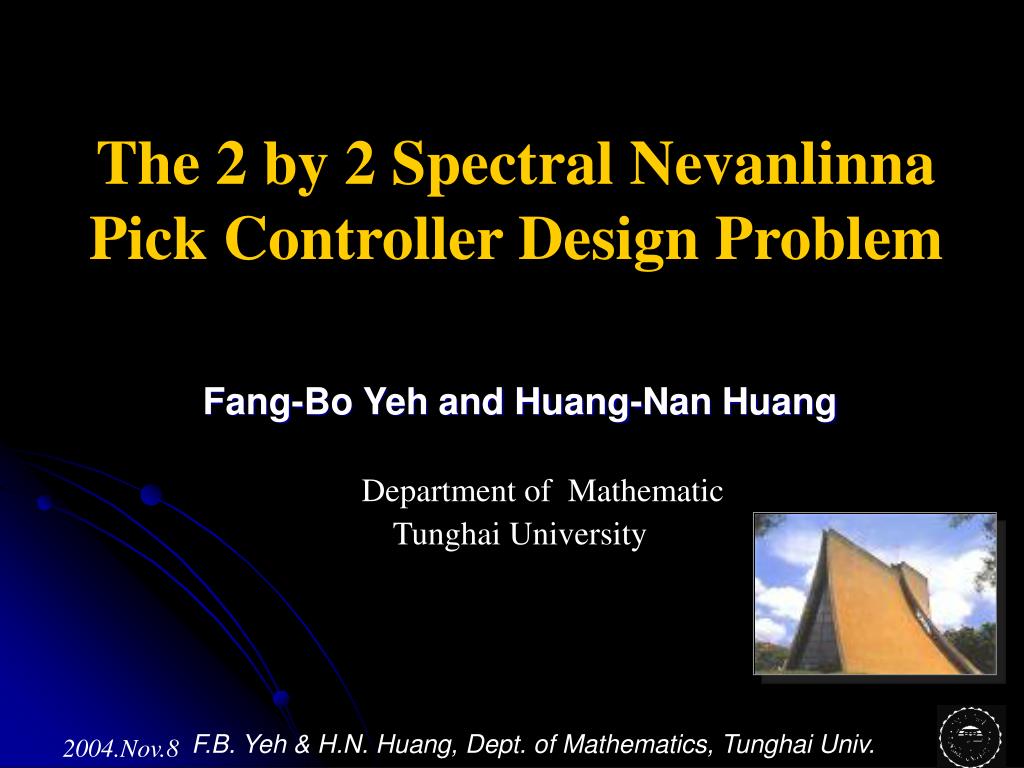 The 2 by 2 Spectral Nevanlinna Pick Controller Design Problem

Fang-Bo Yeh and Huang-Nan Huang

Department of Mathematic
Tunghai University

2004.Nov.8 F.B. Yeh & H.N. Huang, Dept. of Mathematics, Tunghai Univ.